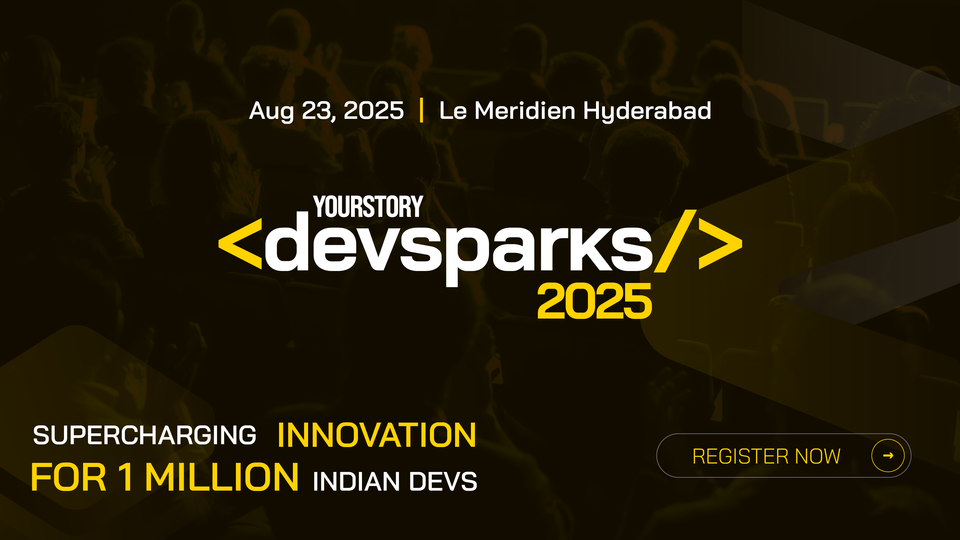 Aug 23, 2025 | Le Meridien Hyderabad

YOURSTORY
<devsparks/>
2025

SUPERCHARGING INNOVATION FOR 1 MILLION INDIAN DEVS

REGISTER NOW →